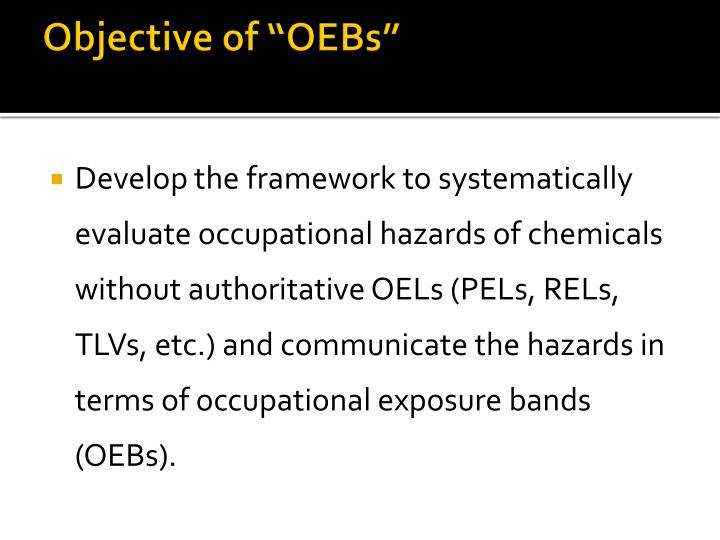 Objective of "OEBs"

• Develop the framework to systematically evaluate occupational hazards of chemicals without authoritative OELs (PELs, RELs, TLVs, etc.) and communicate the hazards in terms of occupational exposure bands (OEBs).